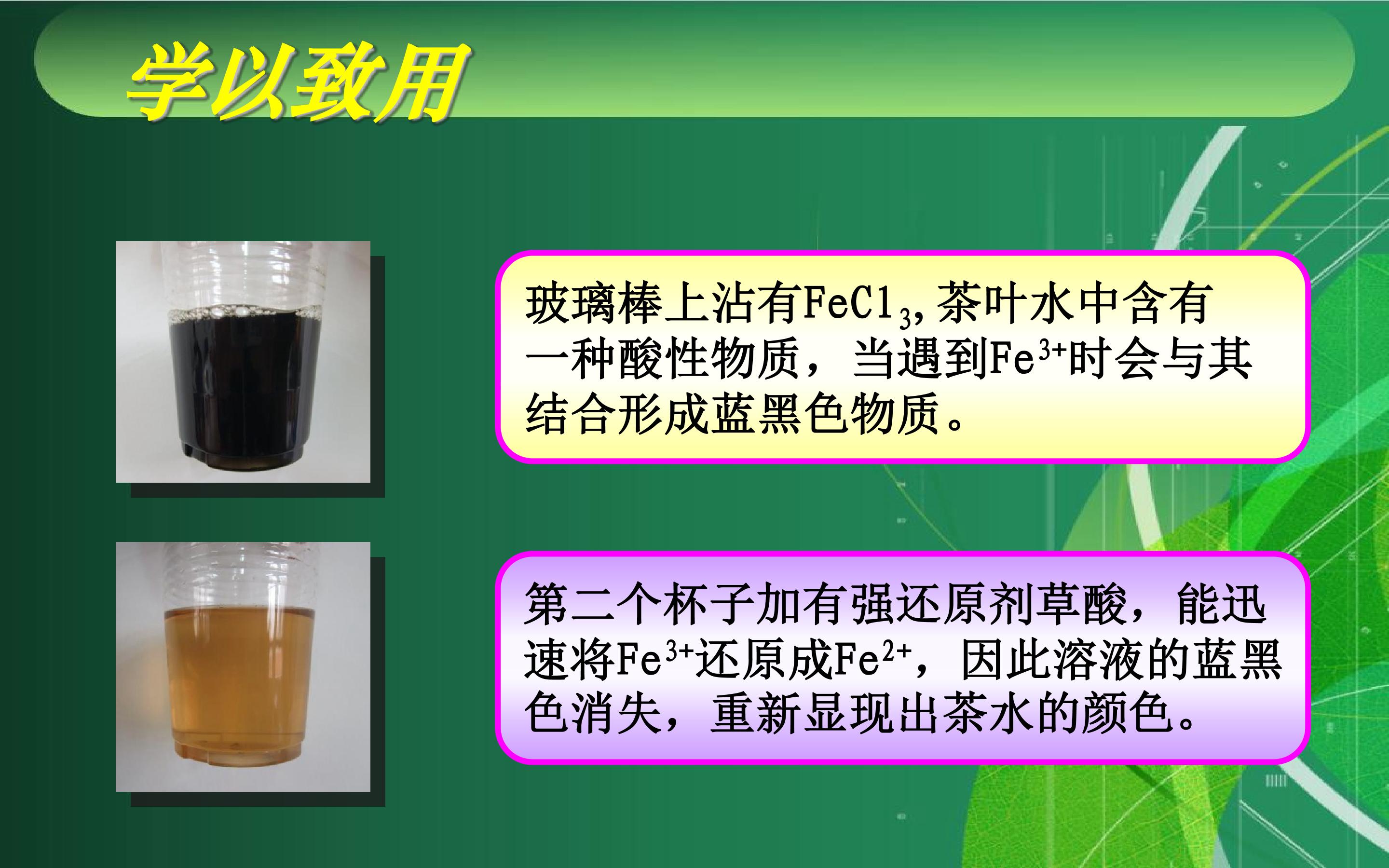 学以致用

玻璃棒上沾有$FeCl_3$,茶叶水中含有一种酸性物质，当遇到$Fe^{3+}$时会与其结合形成蓝黑色物质。

第二个杯子加有强还原剂草酸，能迅速将$Fe^{3+}$还原成$Fe^{2+}$，因此溶液的蓝黑色消失，重新显现出茶水的颜色。